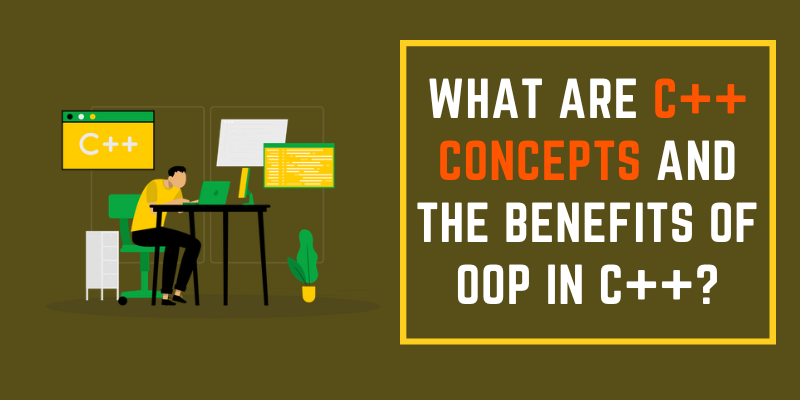 C++

WHAT ARE C++ CONCEPTS AND THE BENEFITS OF OOP IN C++?